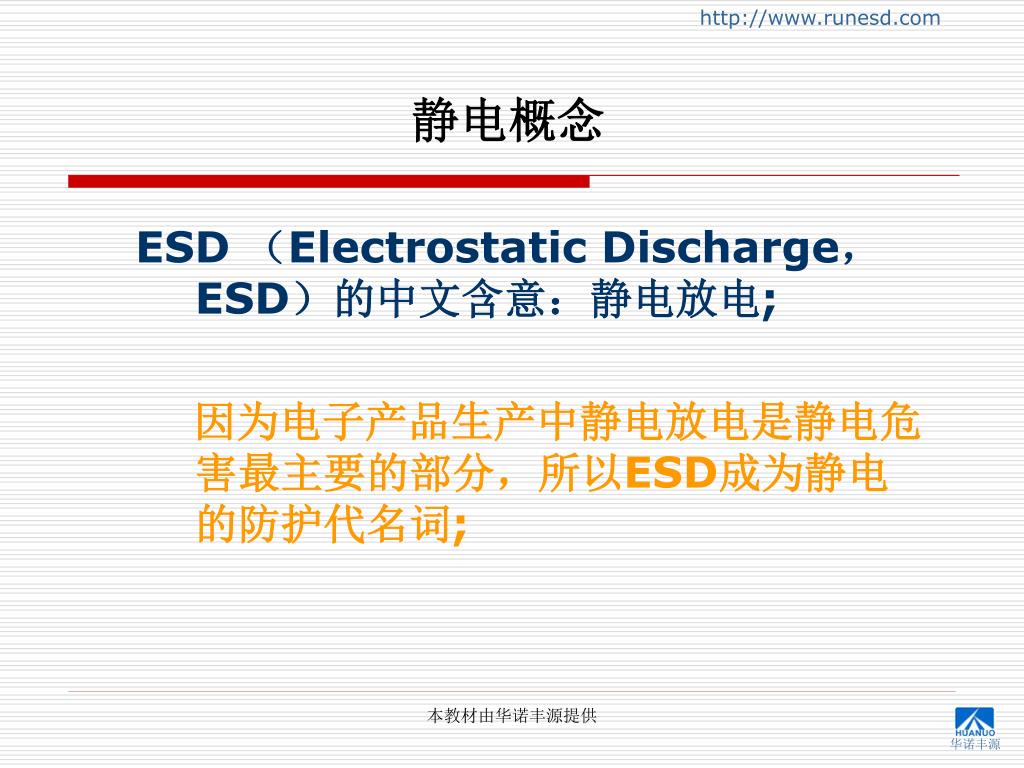 http://www.runesd.com

静电概念

ESD （Electrostatic Discharge，ESD）的中文含意：静电放电;

因为电子产品生产中静电放电是静电危害最主要的部分，所以ESD成为静电的防护代名词;

本教材由华诺丰源提供

HUANUO
华诺丰源